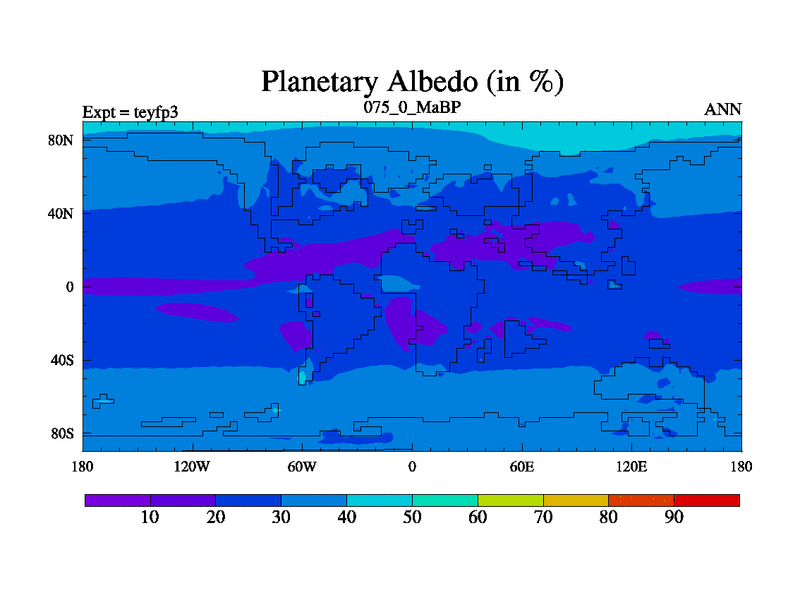 Planetary Albedo (in %)

Expt = teyfp3

075_0_MaBP

ANN

80N

40N

0

40S

80S

180

120W

60W

0

60E

120E

180

10

20

30

40

50

60

70

80

90